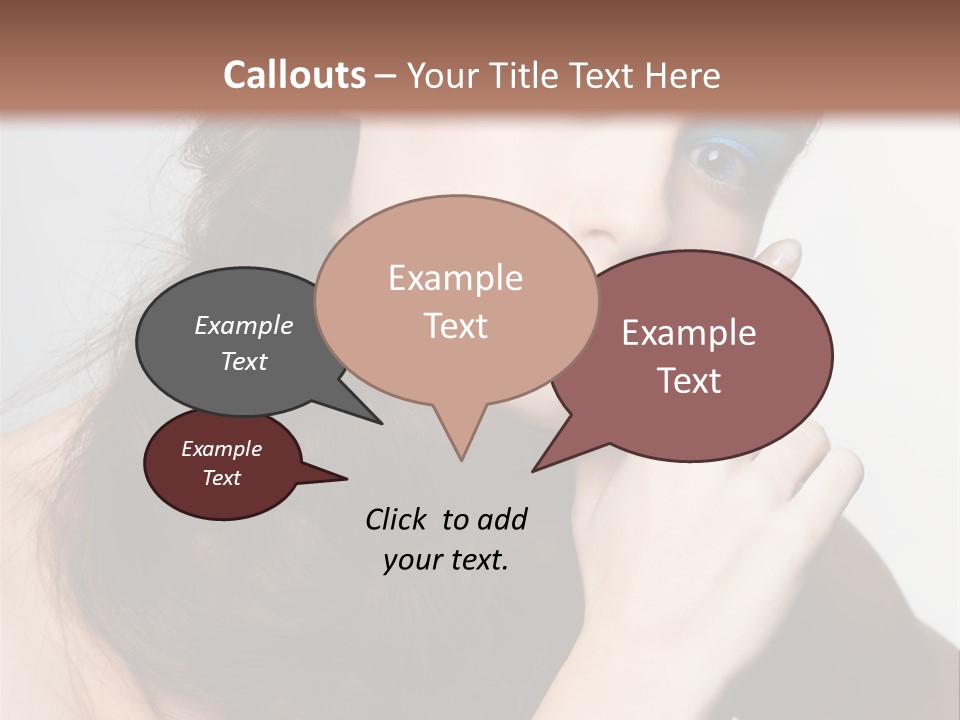 Callouts – Your Title Text Here

Example Text

Example Text

Example Text

Example Text

Click to add your text.